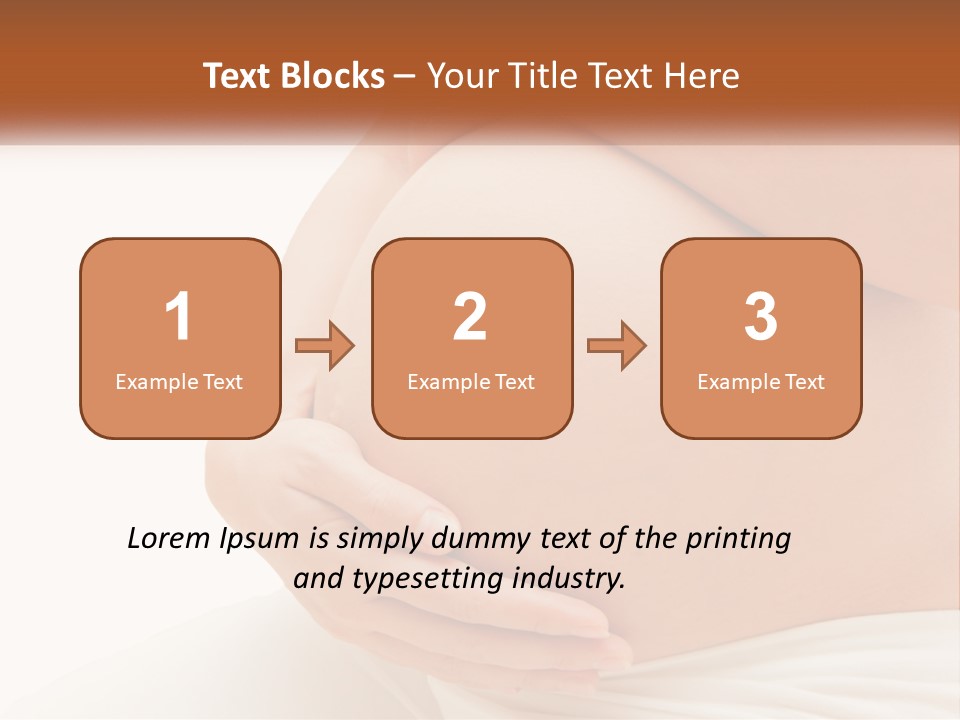 Text Blocks – Your Title Text Here

1
Example Text

2
Example Text

3
Example Text

Lorem Ipsum is simply dummy text of the printing and typesetting industry.